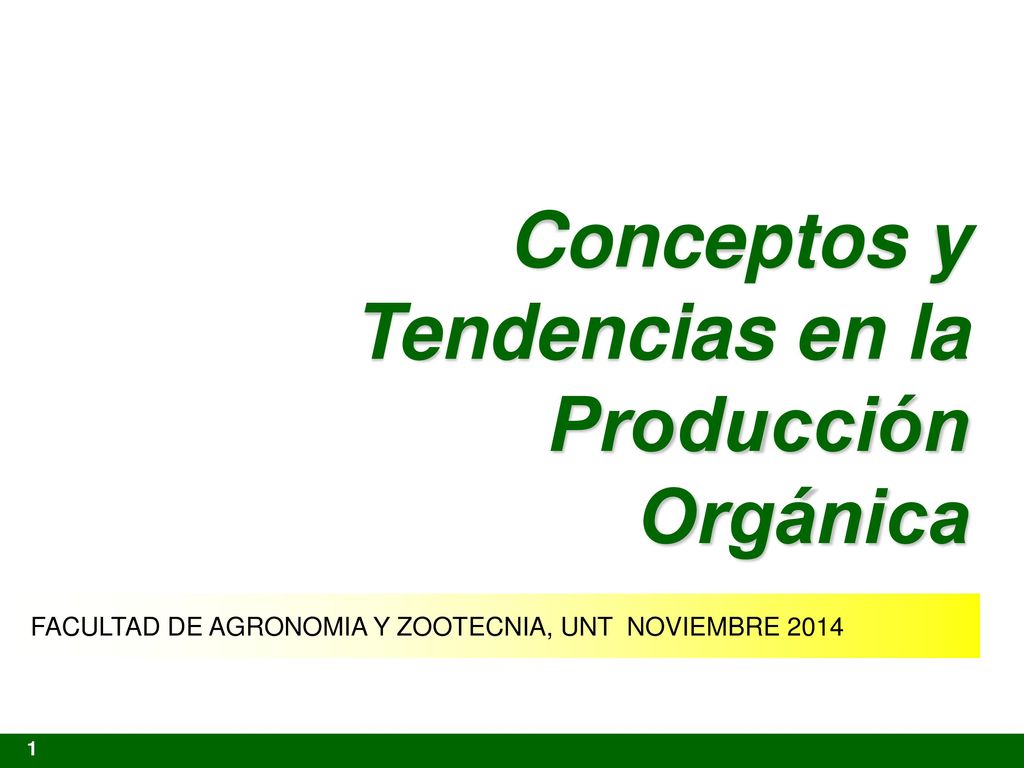 Conceptos y Tendencias en la Producción Orgánica

FACULTAD DE AGRONOMIA Y ZOOTECNIA, UNT NOVIEMBRE 2014

1